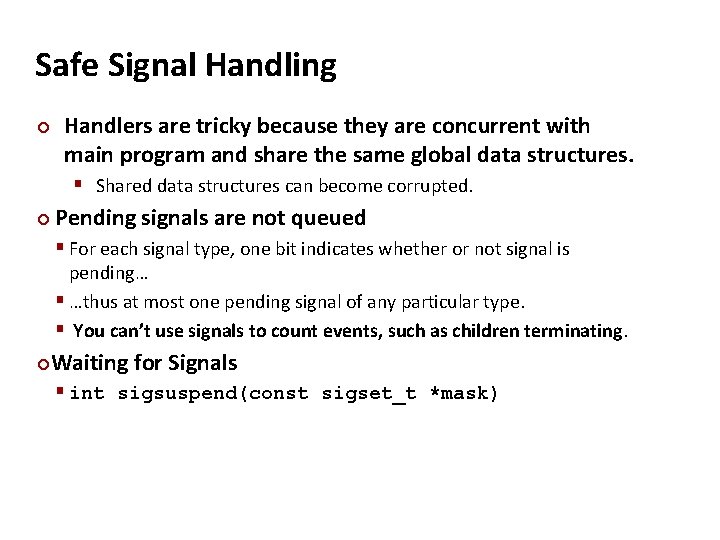 Safe Signal Handling

Handlers are tricky because they are concurrent with main program and share the same global data structures.

Shared data structures can become corrupted.

Pending signals are not queued

For each signal type, one bit indicates whether or not signal is pending…

…thus at most one pending signal of any particular type.

You can't use signals to count events, such as children terminating.

Waiting for Signals

int sigsuspend(const sigset_t *mask)